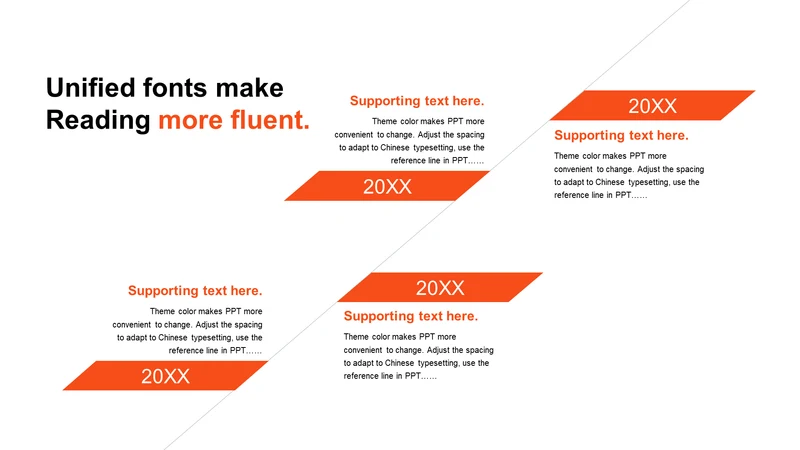 Unified fonts make Reading more fluent.

Supporting text here.
Theme color makes PPT more convenient to change. Adjust the spacing to adapt to Chinese typesetting, use the reference line in PPT……

20XX

20XX

Supporting text here.
Theme color makes PPT more convenient to change. Adjust the spacing to adapt to Chinese typesetting, use the reference line in PPT……

Supporting text here.
Theme color makes PPT more convenient to change. Adjust the spacing to adapt to Chinese typesetting, use the reference line in PPT……

20XX

20XX

Supporting text here.
Theme color makes PPT more convenient to change. Adjust the spacing to adapt to Chinese typesetting, use the reference line in PPT……